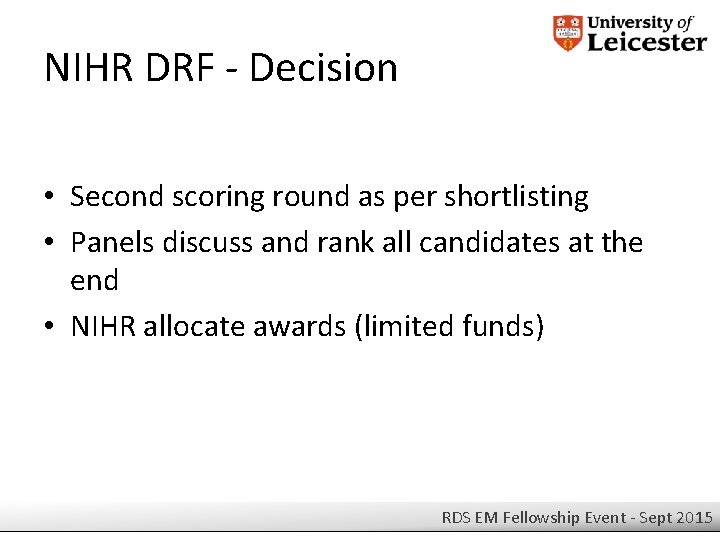 University of Leicester

NIHR DRF - Decision

• Second scoring round as per shortlisting
• Panels discuss and rank all candidates at the end
• NIHR allocate awards (limited funds)

RDS EM Fellowship Event - Sept 2015